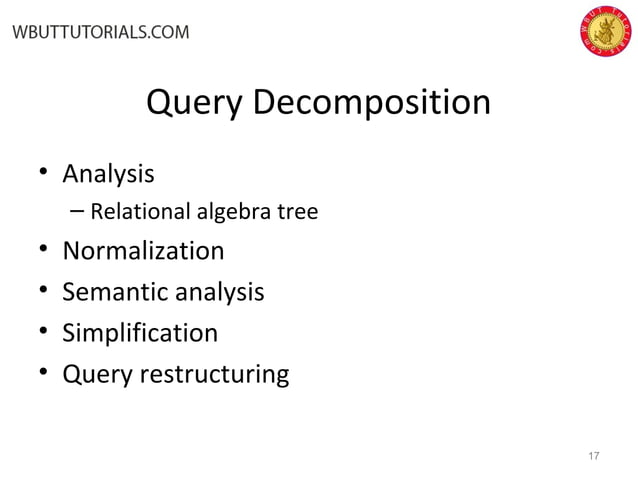 WBUTTUTORIALS.COM

WBUT TUTORIALS.COM

Query Decomposition

• Analysis
– Relational algebra tree
• Normalization
• Semantic analysis
• Simplification
• Query restructuring

17